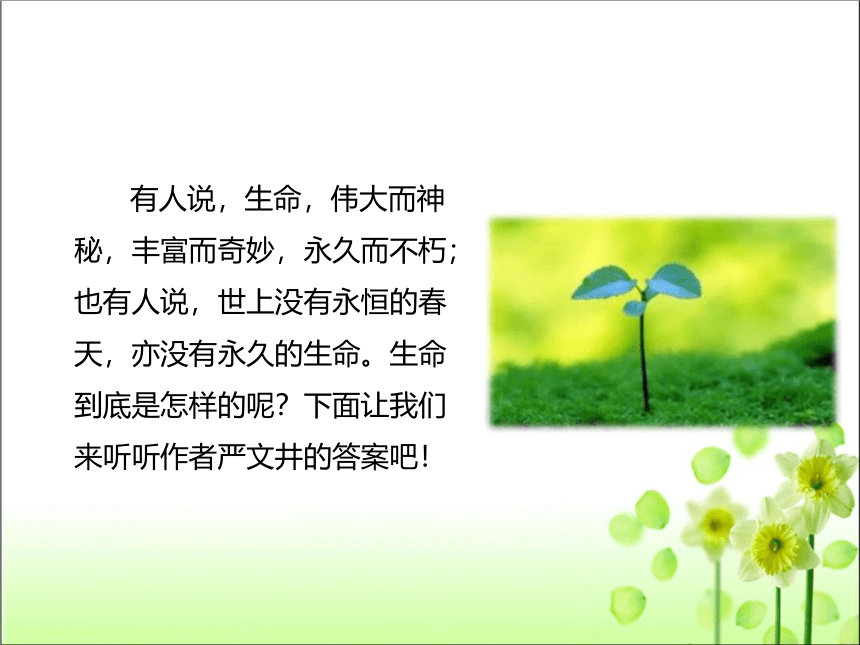 有人说，生命，伟大而神秘，丰富而奇妙，永久而不朽；也有人说，世上没有永恒的春天，亦没有永久的生命。生命到底是怎样的呢？下面让我们来听听作者严文井的答案吧！